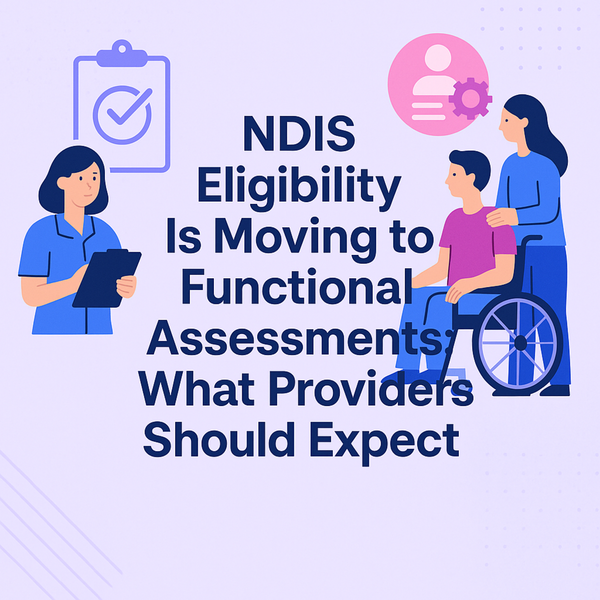 NDIS Eligibility Is Moving to Functional Assessments: What Providers Should Expect